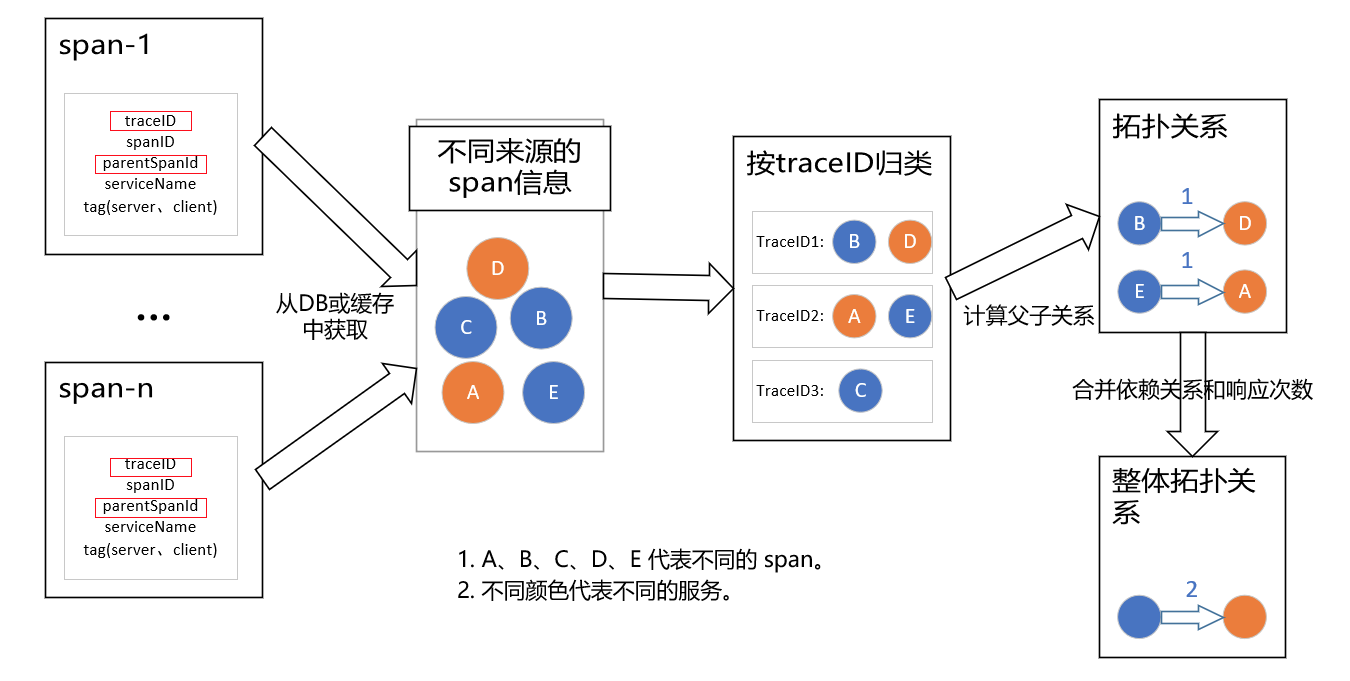 span-1

traceID
spanID
parentSpanId
serviceName
tag(server、client)

...

span-n

traceID
spanID
parentSpanId
serviceName
tag(server、client)

从DB或缓存中获取

不同来源的span信息

D
C
B
A
E

按traceID归类

TraceID1: B D
TraceID2: A E
TraceID3: C

计算父子关系

拓扑关系

B 1 D
E 1 A

合并依赖关系和响应次数

整体拓扑关系

2

1. A、B、C、D、E 代表不同的 span。
2. 不同颜色代表不同的服务。